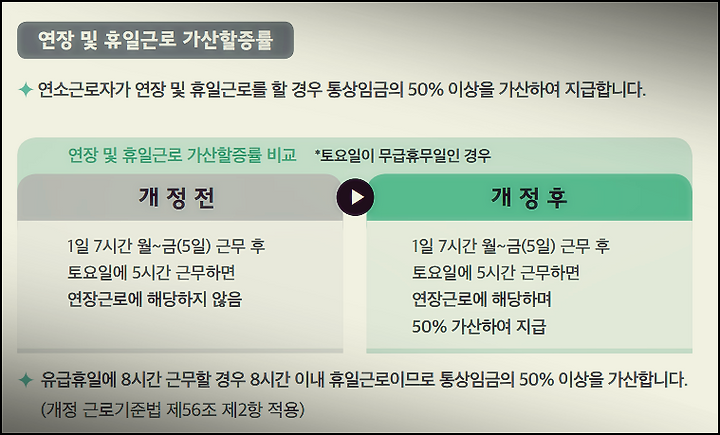 연장 및 휴일근로 가산할증률

✦ 연소근로자가 연장 및 휴일근로를 할 경우 통상임금의 50% 이상을 가산하여 지급합니다.

연장 및 휴일근로 가산할증률 비교 *토요일이 무급휴무일인 경우

개 정 전

1일 7시간 월~금(5일) 근무 후 토요일에 5시간 근무하면 연장근로에 해당하지 않음

개 정 후

1일 7시간 월~금(5일) 근무 후 토요일에 5시간 근무하면 연장근로에 해당하며 50% 가산하여 지급

✦ 유급휴일에 8시간 근무할 경우 8시간 이내 휴일근로이므로 통상임금의 50% 이상을 가산합니다. (개정 근로기준법 제56조 제2항 적용)